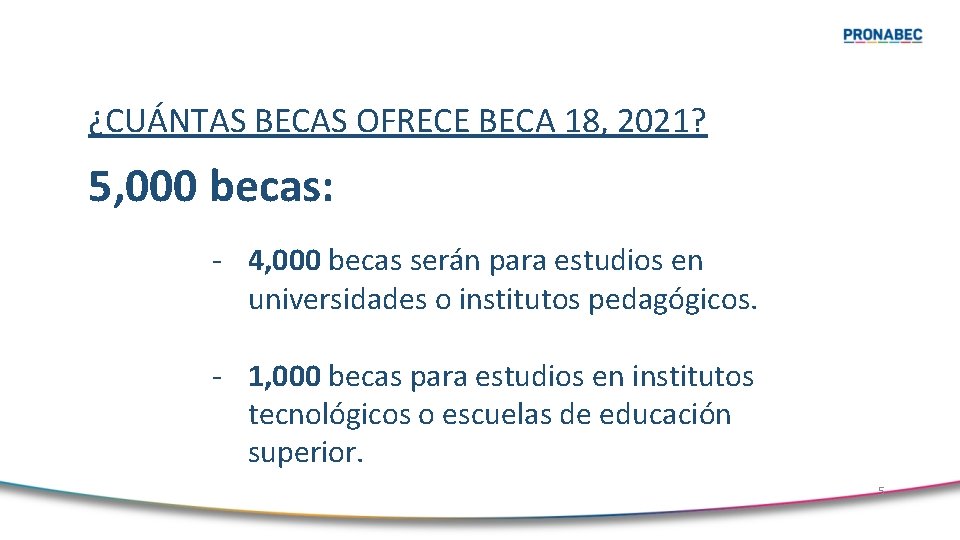 PRONABEC

¿CUÁNTAS BECAS OFRECE BECA 18, 2021?

5,000 becas:

- 4,000 becas serán para estudios en universidades o institutos pedagógicos.

- 1,000 becas para estudios en institutos tecnológicos o escuelas de educación superior.

5